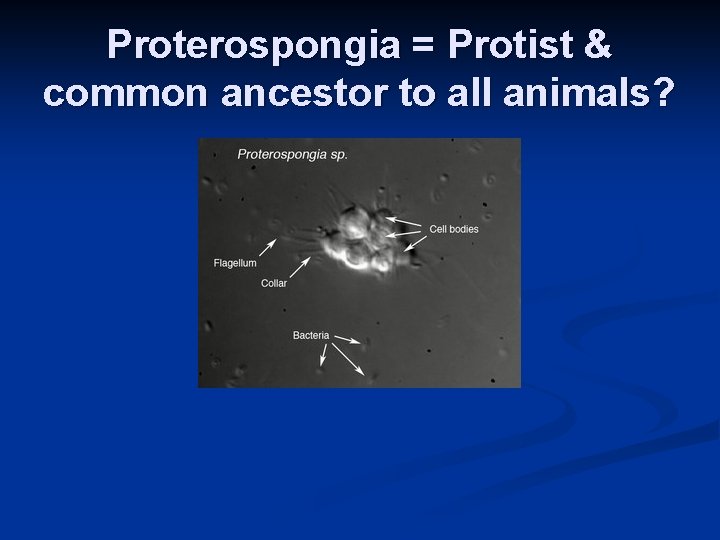 Proterospongia = Protist & common ancestor to all animals?

Proterospongia sp.

Cell bodies

Flagellum

Collar

Bacteria